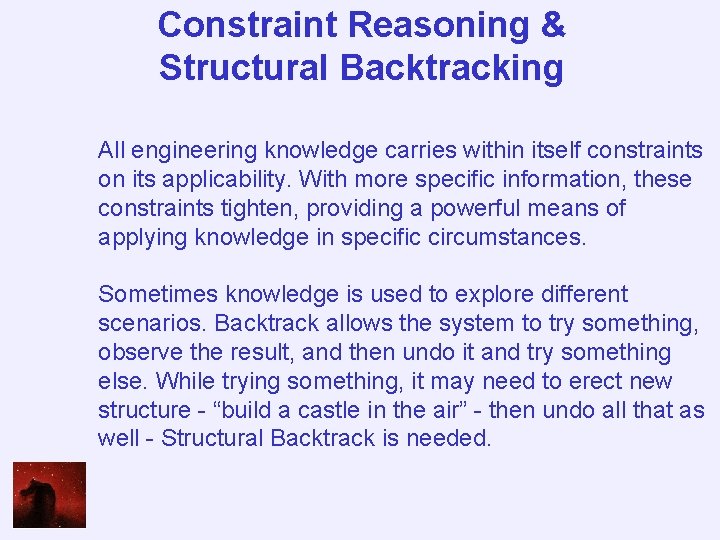 Constraint Reasoning &
Structural Backtracking

All engineering knowledge carries within itself constraints on its applicability. With more specific information, these constraints tighten, providing a powerful means of applying knowledge in specific circumstances.

Sometimes knowledge is used to explore different scenarios. Backtrack allows the system to try something, observe the result, and then undo it and try something else. While trying something, it may need to erect new structure - “build a castle in the air” - then undo all that as well - Structural Backtrack is needed.